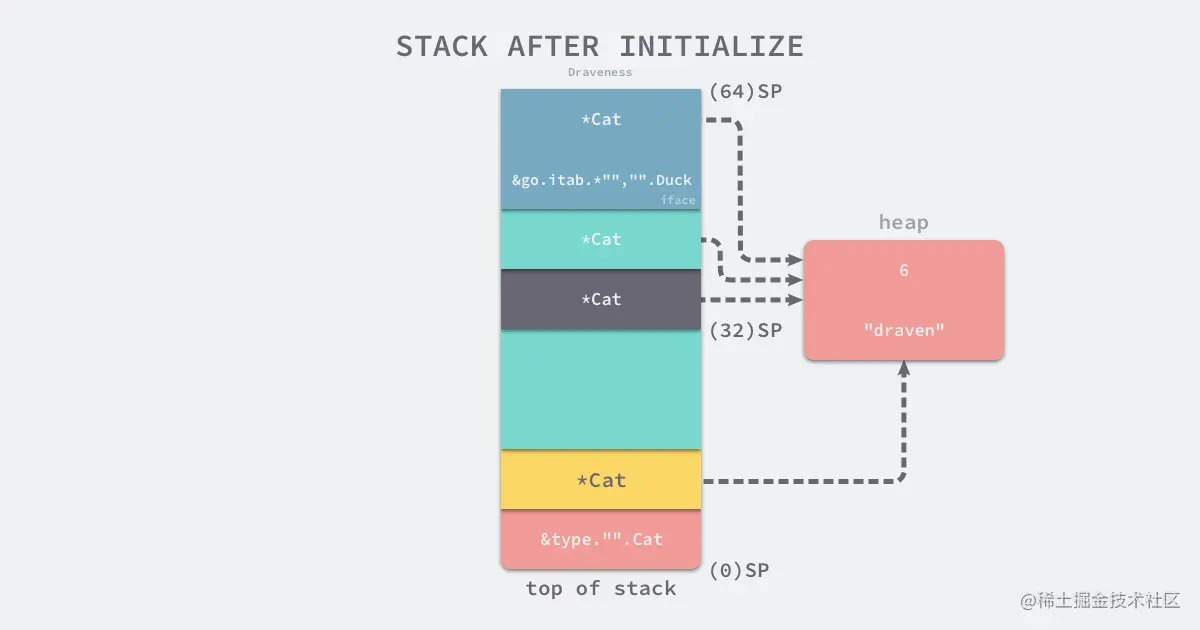 STACK AFTER INITIALIZE

Draveness

(64)SP

*Cat

&go.itab.*"","".Duck

iface

*Cat

*Cat

(32)SP

*Cat

&type."".Cat

(0)SP

top of stack

heap

6

"draven"

@稀土掘金技术社区